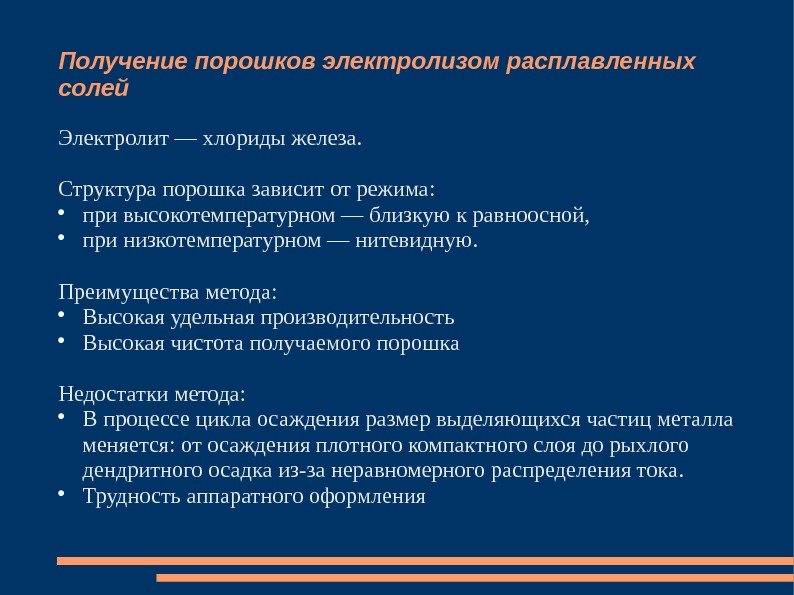 Получение порошков электролизом расплавленных солей

Электролит — хлориды железа.

Структура порошка зависит от режима:
• при высокотемпературном — близкую к равноосной,
• при низкотемпературном — нитевидную.

Преимущества метода:
• Высокая удельная производительность
• Высокая чистота получаемого порошка

Недостатки метода:
• В процессе цикла осаждения размер выделяющихся частиц металла меняется: от осаждения плотного компактного слоя до рыхлого дендритного осадка из-за неравномерного распределения тока.
• Трудность аппаратного оформления